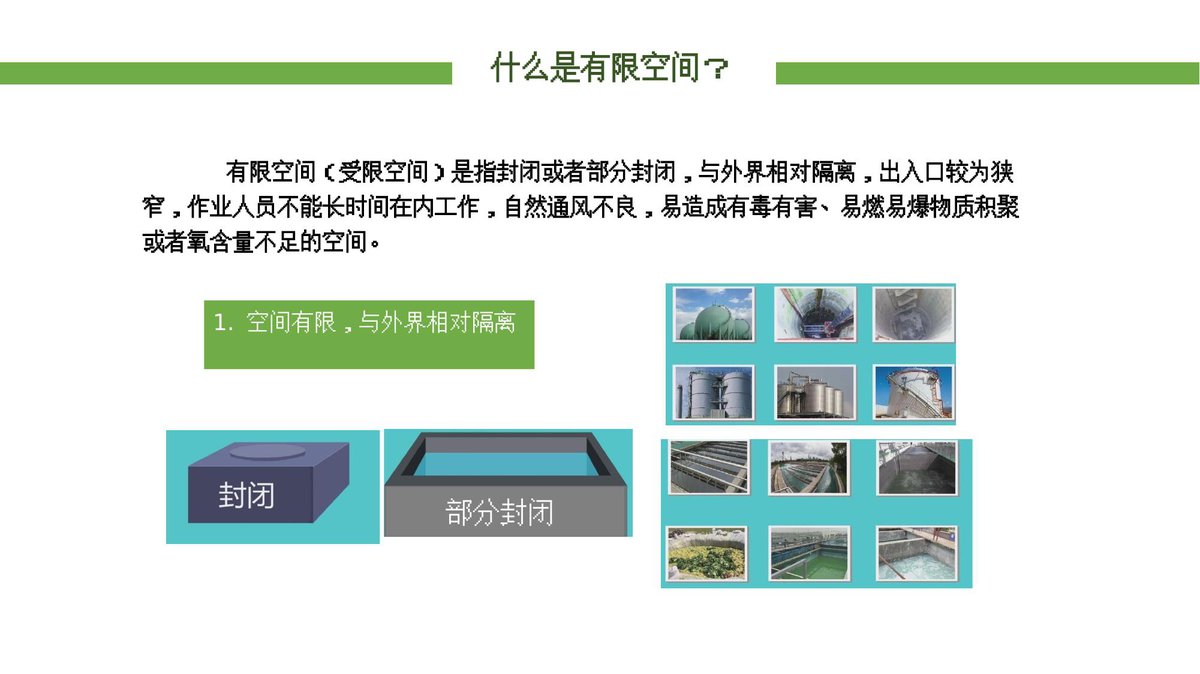 什么是有限空间？

有限空间（受限空间）是指封闭或者部分封闭，与外界相对隔离，出入口较为狭窄，作业人员不能长时间在内工作，自然通风不良，易造成有毒有害、易燃易爆物质积聚或者氧含量不足的空间。

1. 空间有限，与外界相对隔离

封闭

部分封闭